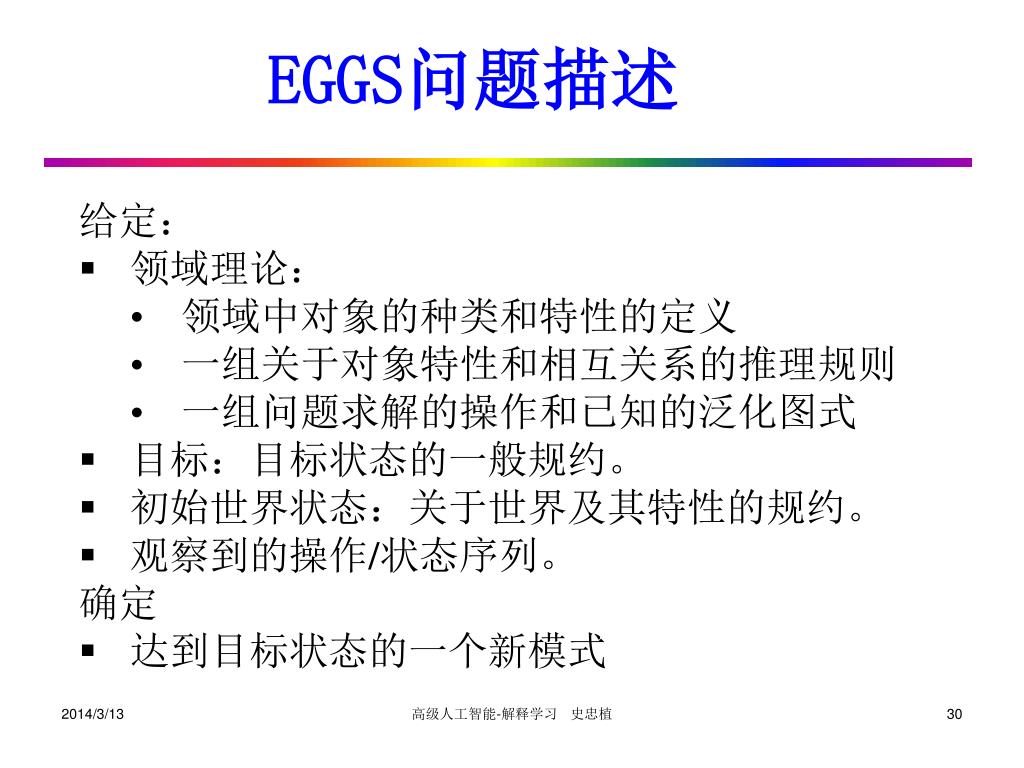 EGGS问题描述

给定：
▪ 领域理论：
• 领域中对象的种类和特性的定义
• 一组关于对象特性和相互关系的推理规则
• 一组问题求解的操作和已知的泛化图式
▪ 目标：目标状态的一般规约。
▪ 初始世界状态：关于世界及其特性的规约。
▪ 观察到的操作/状态序列。
确定
▪ 达到目标状态的一个新模式

2014/3/13 高级人工智能-解释学习 史忠植 30